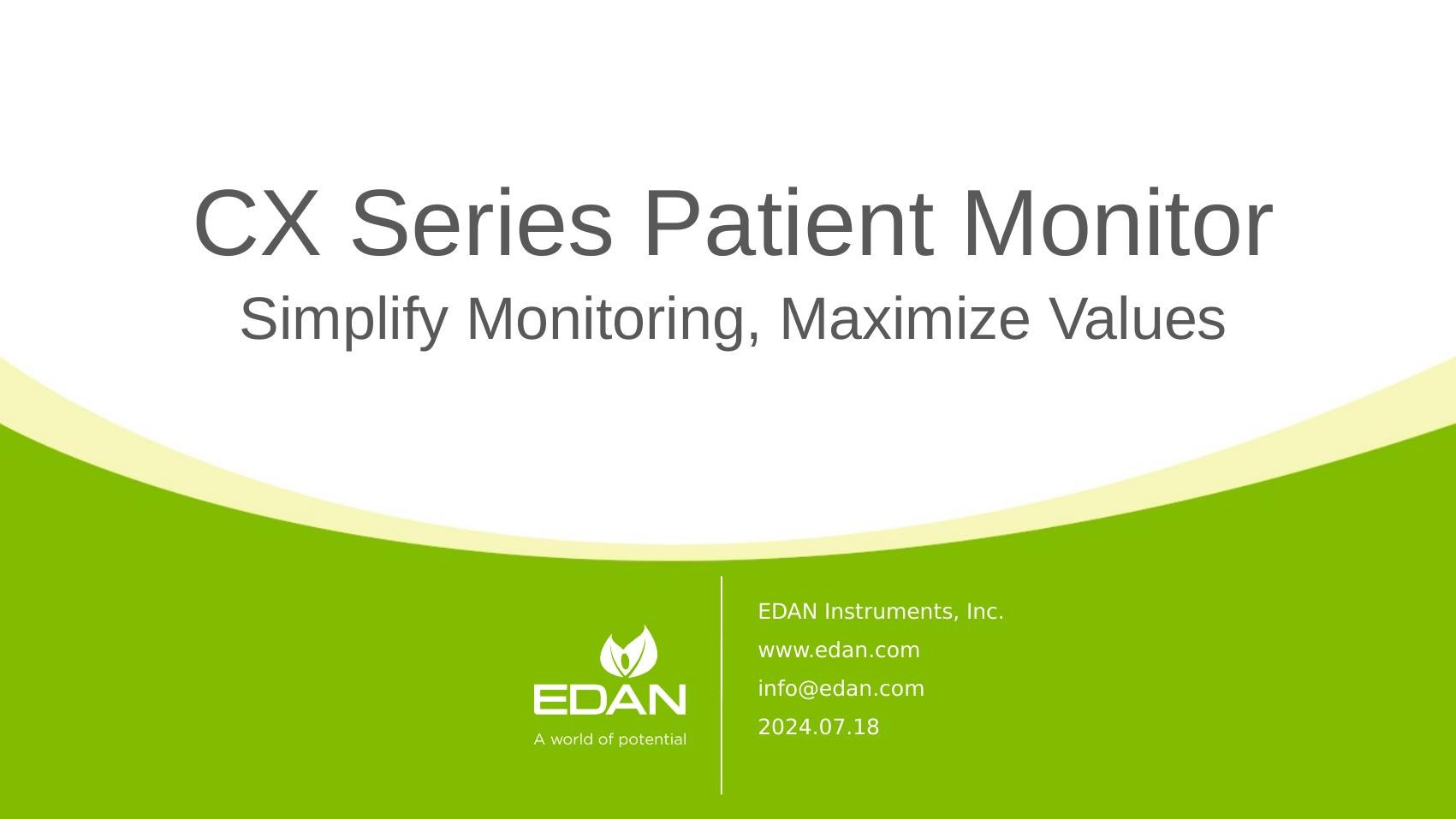 CX Series Patient Monitor

Simplify Monitoring, Maximize Values

EDAN
A world of potential

EDAN Instruments, Inc.
www.edan.com
info@edan.com
2024.07.18